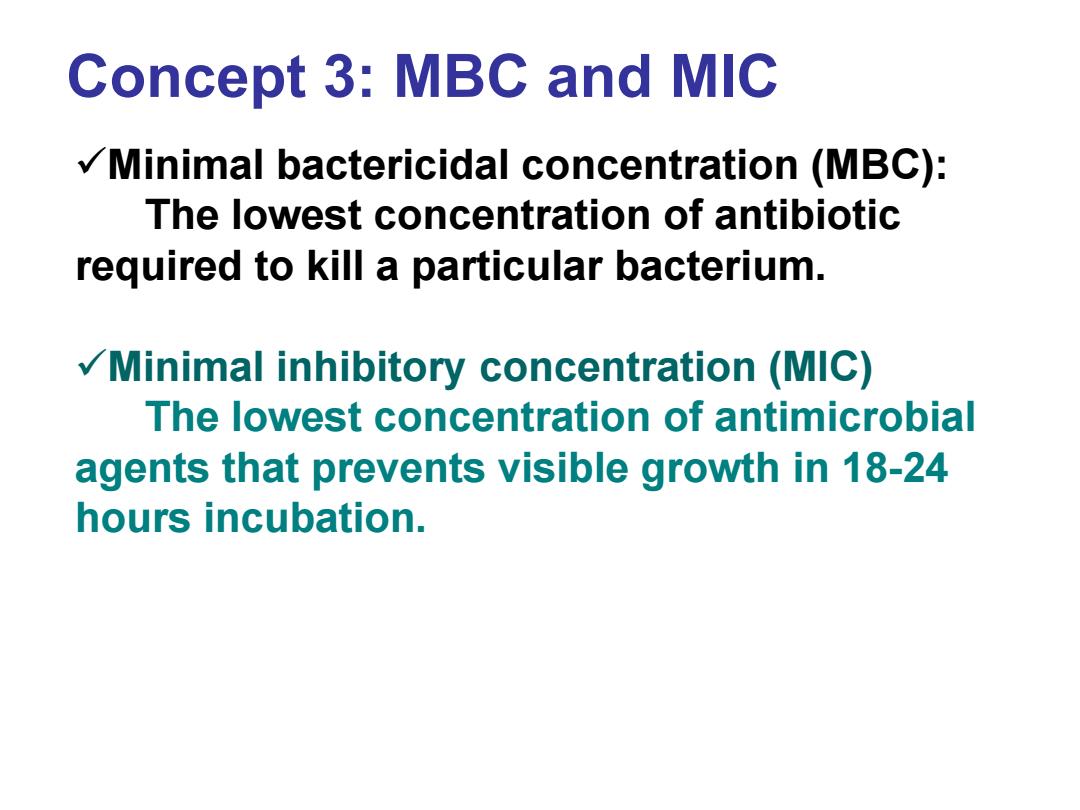 Concept 3: MBC and MIC

✓Minimal bactericidal concentration (MBC):
The lowest concentration of antibiotic required to kill a particular bacterium.

✓Minimal inhibitory concentration (MIC)
The lowest concentration of antimicrobial agents that prevents visible growth in 18-24 hours incubation.